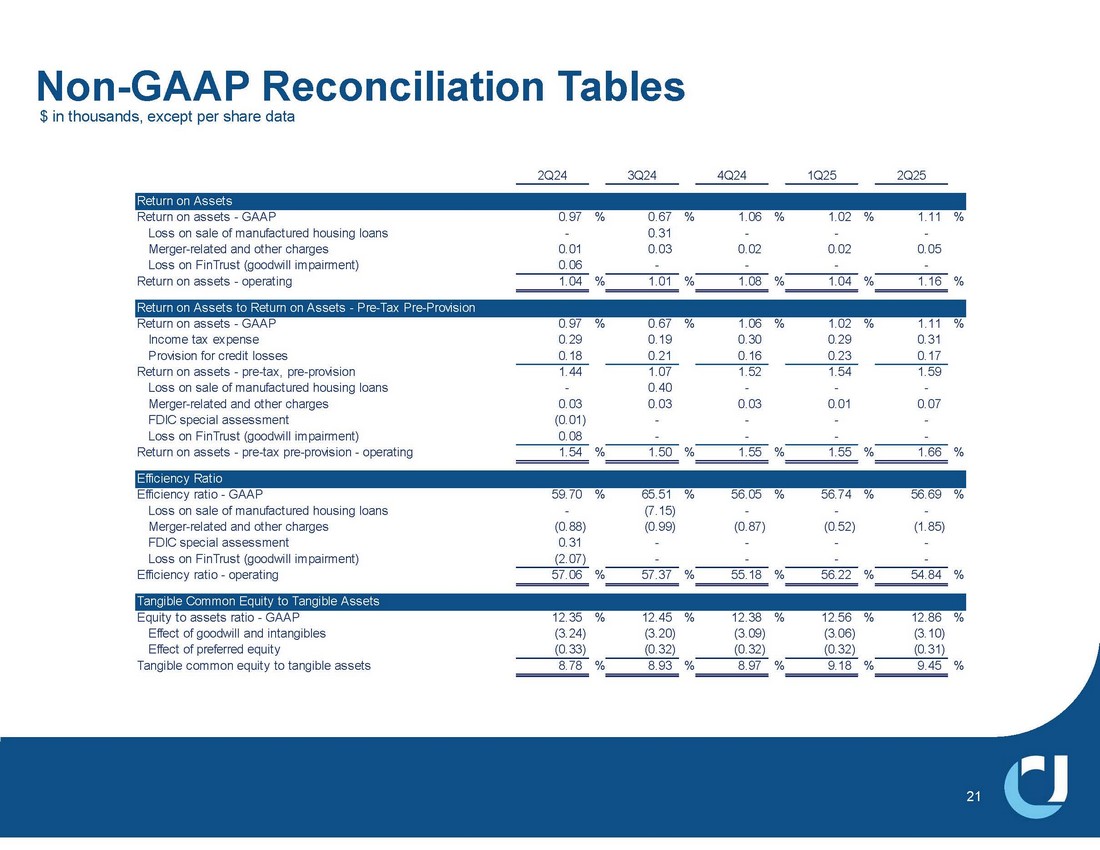 Non-GAAP Reconciliation Tables
$ in thousands, except per share data

| | 2Q24 | 3Q24 | 4Q24 | 1Q25 | 2Q25 |
|---|---|---|---|---|---|
| Return on Assets | | | | | |
| Return on assets - GAAP | 0.97 % | 0.67 % | 1.06 % | 1.02 % | 1.11 % |
| Loss on sale of manufactured housing loans | - | 0.31 | - | - | - |
| Merger-related and other charges | 0.01 | 0.03 | 0.02 | 0.02 | 0.05 |
| Loss on FinTrust (goodwill impairment) | 0.06 | - | - | - | - |
| Return on assets - operating | 1.04 % | 1.01 % | 1.08 % | 1.04 % | 1.16 % |
| Return on Assets to Return on Assets - Pre-Tax Pre-Provision | | | | | |
| Return on assets - GAAP | 0.97 % | 0.67 % | 1.06 % | 1.02 % | 1.11 % |
| Income tax expense | 0.29 | 0.19 | 0.30 | 0.29 | 0.31 |
| Provision for credit losses | 0.18 | 0.21 | 0.16 | 0.23 | 0.17 |
| Return on assets - pre-tax, pre-provision | 1.44 | 1.07 | 1.52 | 1.54 | 1.59 |
| Loss on sale of manufactured housing loans | - | 0.40 | - | - | - |
| Merger-related and other charges | 0.03 | 0.03 | 0.03 | 0.01 | 0.07 |
| FDIC special assessment | (0.01) | - | - | - | - |
| Loss on FinTrust (goodwill impairment) | 0.08 | - | - | - | - |
| Return on assets - pre-tax pre-provision - operating | 1.54 % | 1.50 % | 1.55 % | 1.55 % | 1.66 % |
| Efficiency Ratio | | | | | |
| Efficiency ratio - GAAP | 59.70 % | 65.51 % | 56.05 % | 56.74 % | 56.69 % |
| Loss on sale of manufactured housing loans | - | (7.15) | - | - | - |
| Merger-related and other charges | (0.88) | (0.99) | (0.87) | (0.52) | (1.85) |
| FDIC special assessment | 0.31 | - | - | - | - |
| Loss on FinTrust (goodwill impairment) | (2.07) | - | - | - | - |
| Efficiency ratio - operating | 57.06 % | 57.37 % | 55.18 % | 56.22 % | 54.84 % |
| Tangible Common Equity to Tangible Assets | | | | | |
| Equity to assets ratio - GAAP | 12.35 % | 12.45 % | 12.38 % | 12.56 % | 12.86 % |
| Effect of goodwill and intangibles | (3.24) | (3.20) | (3.09) | (3.06) | (3.10) |
| Effect of preferred equity | (0.33) | (0.32) | (0.32) | (0.32) | (0.31) |
| Tangible common equity to tangible assets | 8.78 % | 8.93 % | 8.97 % | 9.18 % | 9.45 % |

21